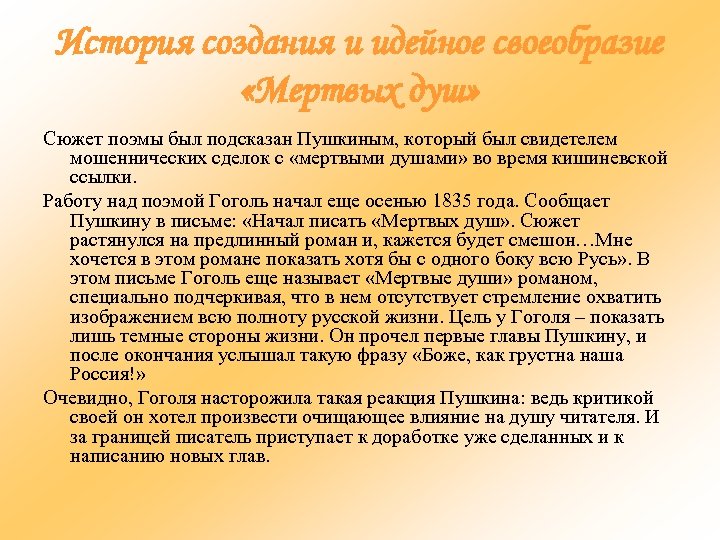 История создания и идейное своеобразие «Мертвых душ»

Сюжет поэмы был подсказан Пушкиным, который был свидетелем мошеннических сделок с «мертвыми душами» во время кишиневской ссылки.

Работу над поэмой Гоголь начал еще осенью 1835 года. Сообщает Пушкину в письме: «Начал писать «Мертвых душ». Сюжет растянулся на предлинный роман и, кажется будет смешон…Мне хочется в этом романе показать хотя бы с одного боку всю Русь». В этом письме Гоголь еще называет «Мертвые души» романом, специально подчеркивая, что в нем отсутствует стремление охватить изображением всю полноту русской жизни. Цель у Гоголя – показать лишь темные стороны жизни. Он прочел первые главы Пушкину, и после окончания услышал такую фразу «Боже, как грустна наша Россия!»

Очевидно, Гоголя насторожила такая реакция Пушкина: ведь критикой своей он хотел произвести очищающее влияние на душу читателя. И за границей писатель приступает к доработке уже сделанных и к написанию новых глав.